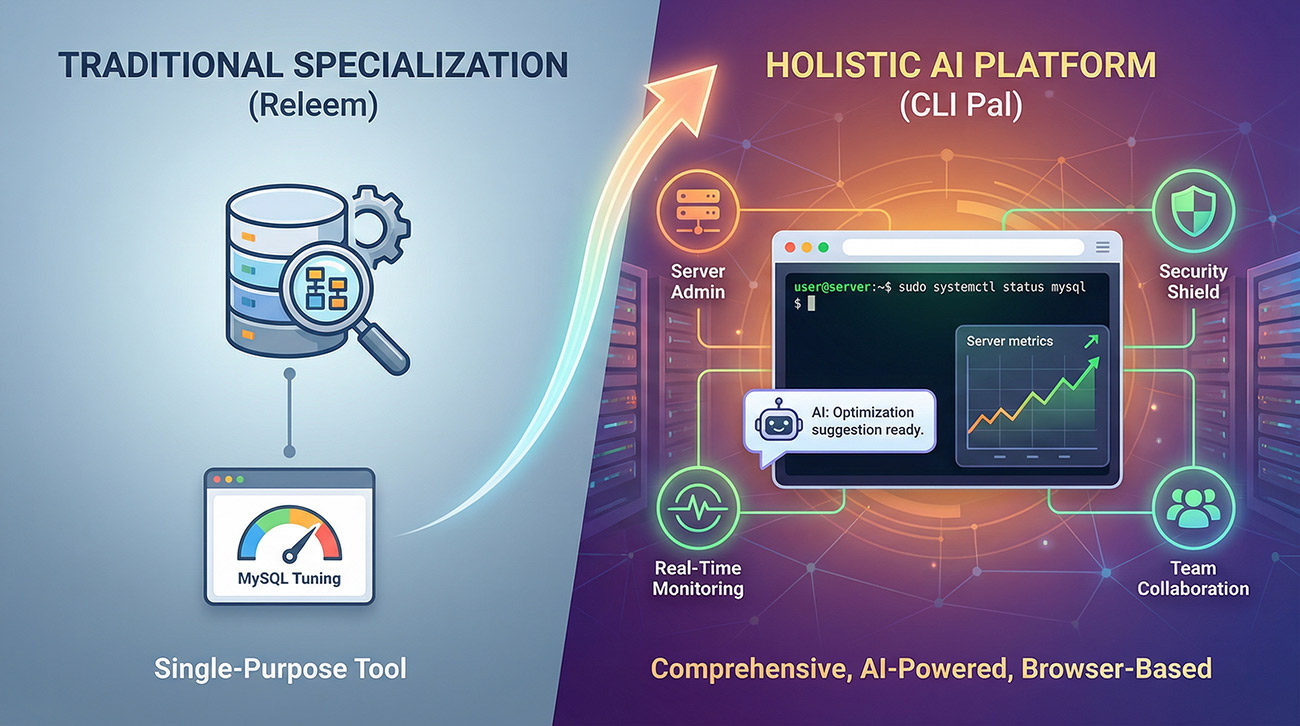 TRADITIONAL SPECIALIZATION
(Releem)

MySQL Tuning

Single-Purpose Tool

HOLISTIC AI PLATFORM
(CLI Pal)

Server Admin

Security Shield

user@server:~$ sudo systemctl status mysql
$

Server metrics

AI: Optimization suggestion ready.

Real-Time Monitoring

Team Collaboration

Comprehensive, AI-Powered, Browser-Based